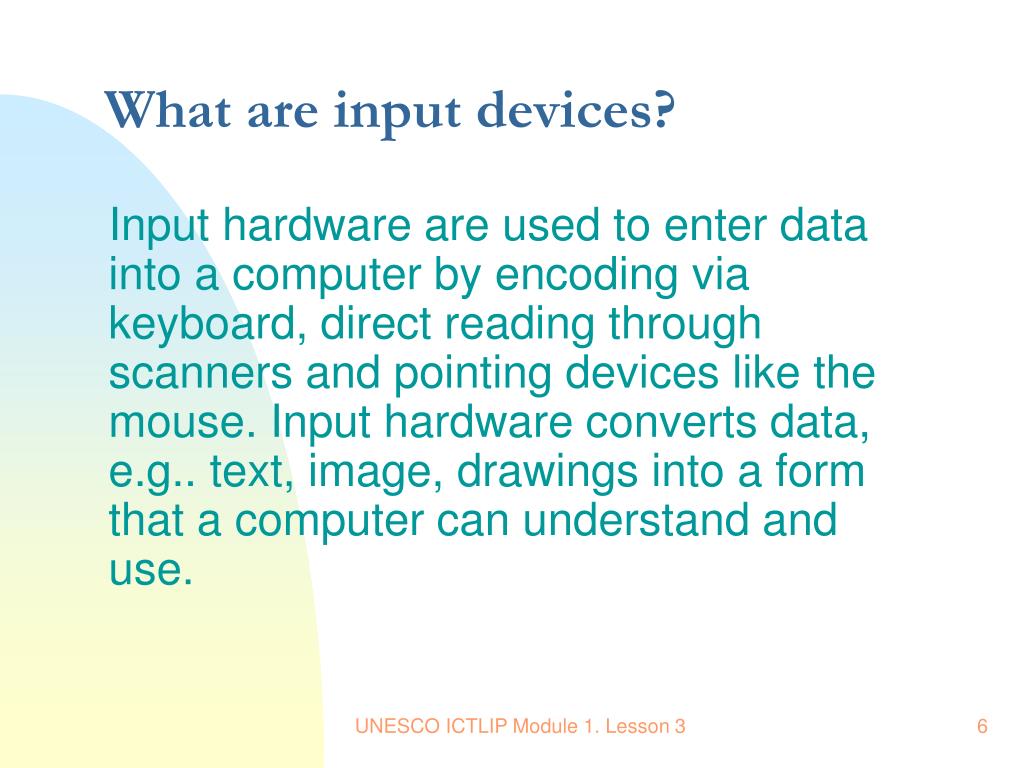 What are input devices?

Input hardware are used to enter data into a computer by encoding via keyboard, direct reading through scanners and pointing devices like the mouse. Input hardware converts data, e.g.. text, image, drawings into a form that a computer can understand and use.

UNESCO ICTLIP Module 1. Lesson 3

6